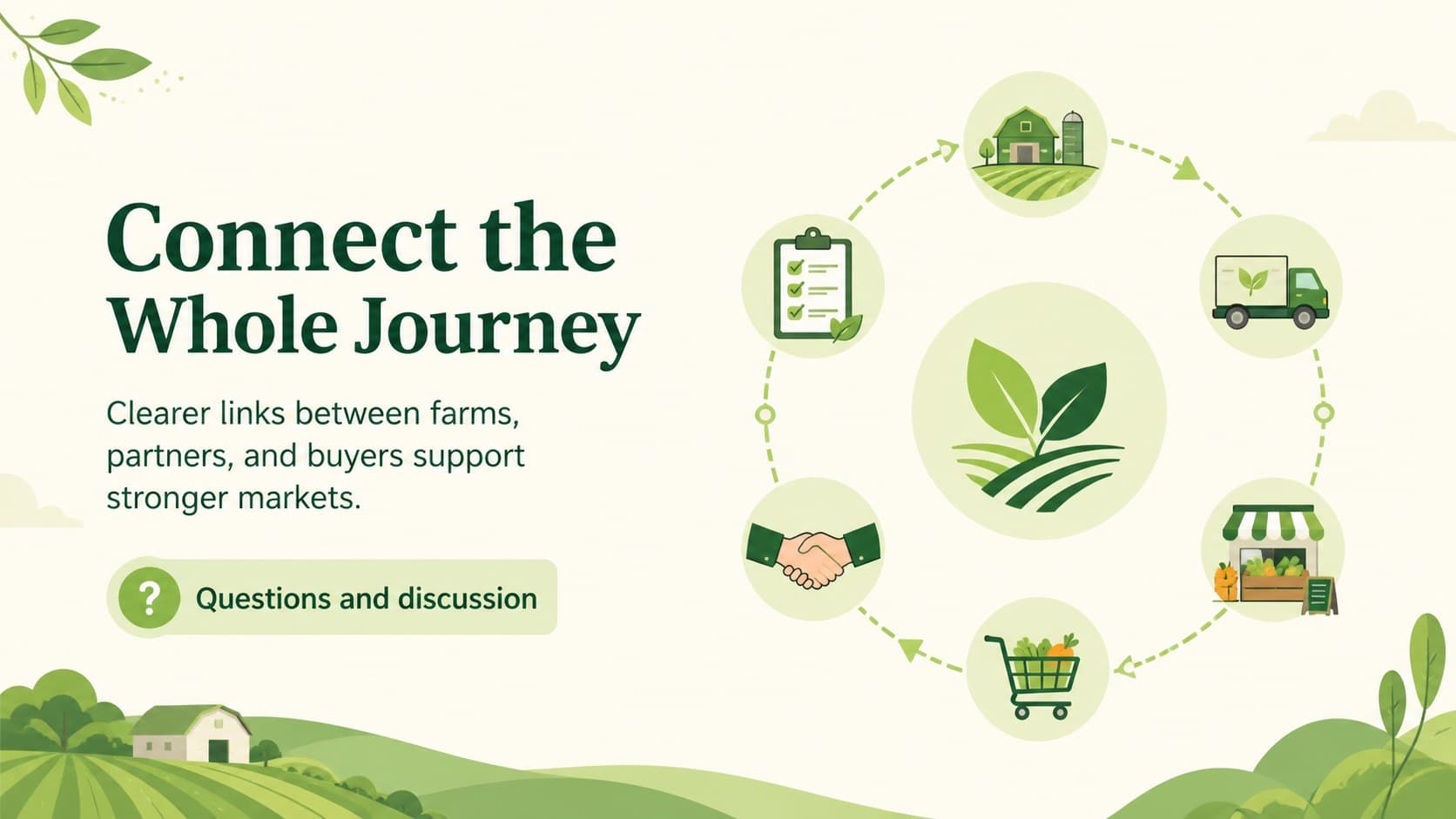 Connect the Whole Journey

Clearer links between farms, partners, and buyers support stronger markets.

?

Questions and discussion